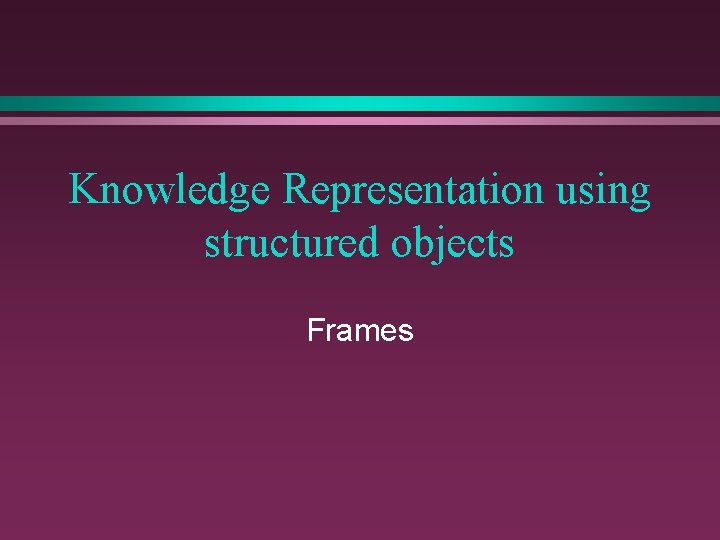 Knowledge Representation using structured objects

Frames